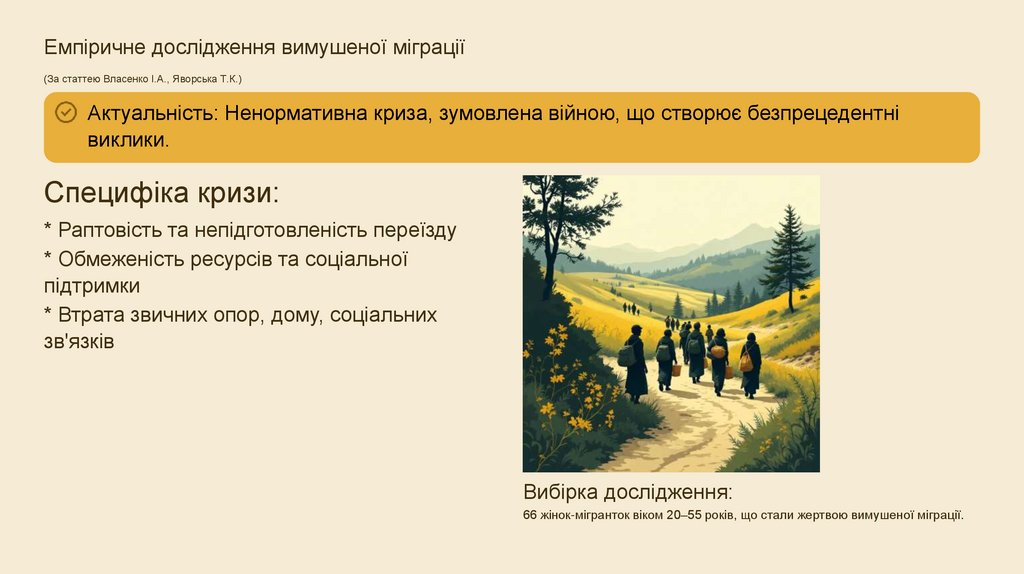 Емпіричне дослідження вимушеної міграції

(За статтею Власенко І.А., Яворська Т.К.)

Актуальність: Ненормативна криза, зумовлена війною, що створює безпрецедентні виклики.

Специфіка кризи:

* Раптовість та непідготовленість переїзду
* Обмеженість ресурсів та соціальної підтримки
* Втрата звичних опор, дому, соціальних зв'язків

Вибірка дослідження:

66 жінок-мігранток віком 20–55 років, що стали жертвою вимушеної міграції.